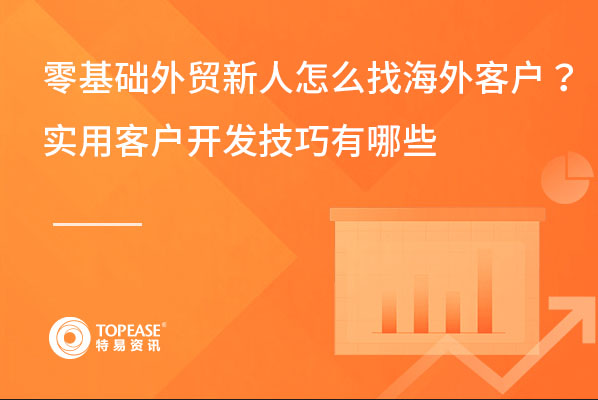 零基础外贸新人怎么找海外客户？
实用客户开发技巧有哪些

TOPEASE®
特易资讯